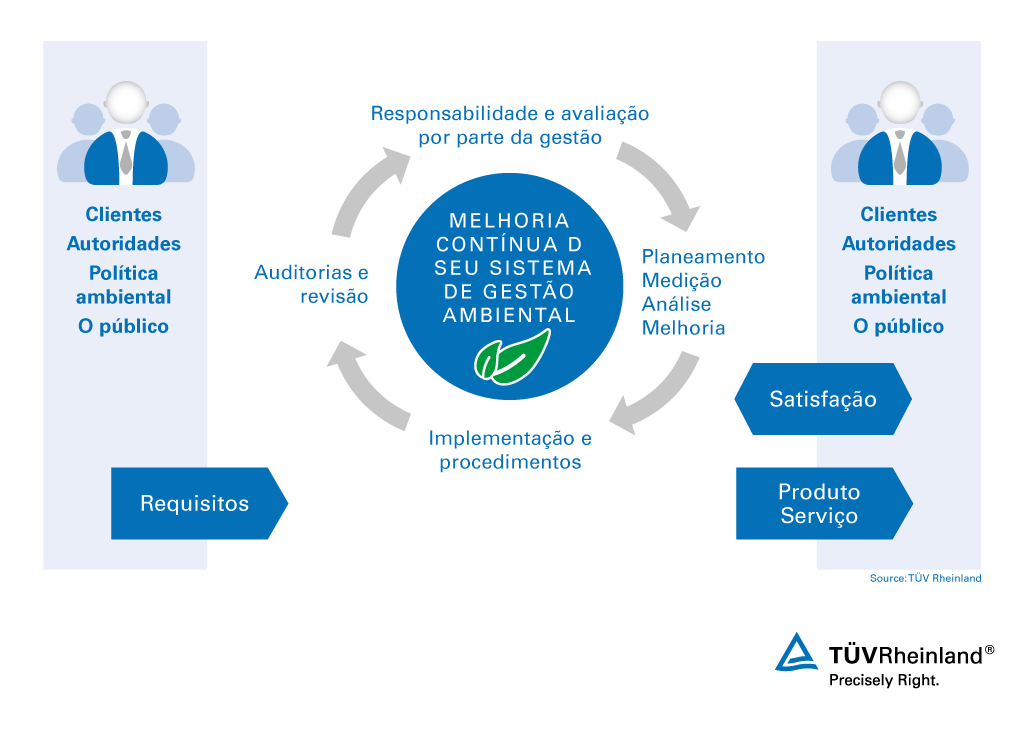 Clientes
Autoridades
Política ambiental
O público

Requisitos

Responsabilidade e avaliação por parte da gestão

Auditorias e revisão

MELHORIA CONTÍNUA D SEU SISTEMA DE GESTÃO AMBIENTAL

Planeamento
Medição
Análise
Melhoria

Implementação e procedimentos

Clientes
Autoridades
Política ambiental
O público

Satisfação

Produto
Serviço

Source: TÜV Rheinland

TÜVRheinland®
Precisely Right.